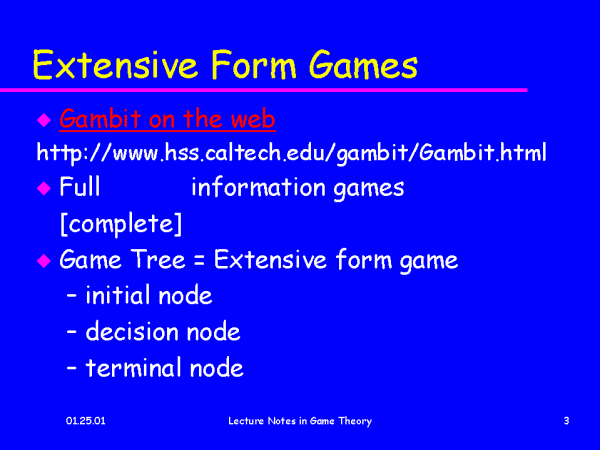 Extensive Form Games

Gambit on the web

http://www.hss.caltech.edu/gambit/Gambit.html

Full information games [complete]

Game Tree = Extensive form game

– initial node

– decision node

– terminal node

01.25.01 Lecture Notes in Game Theory 3